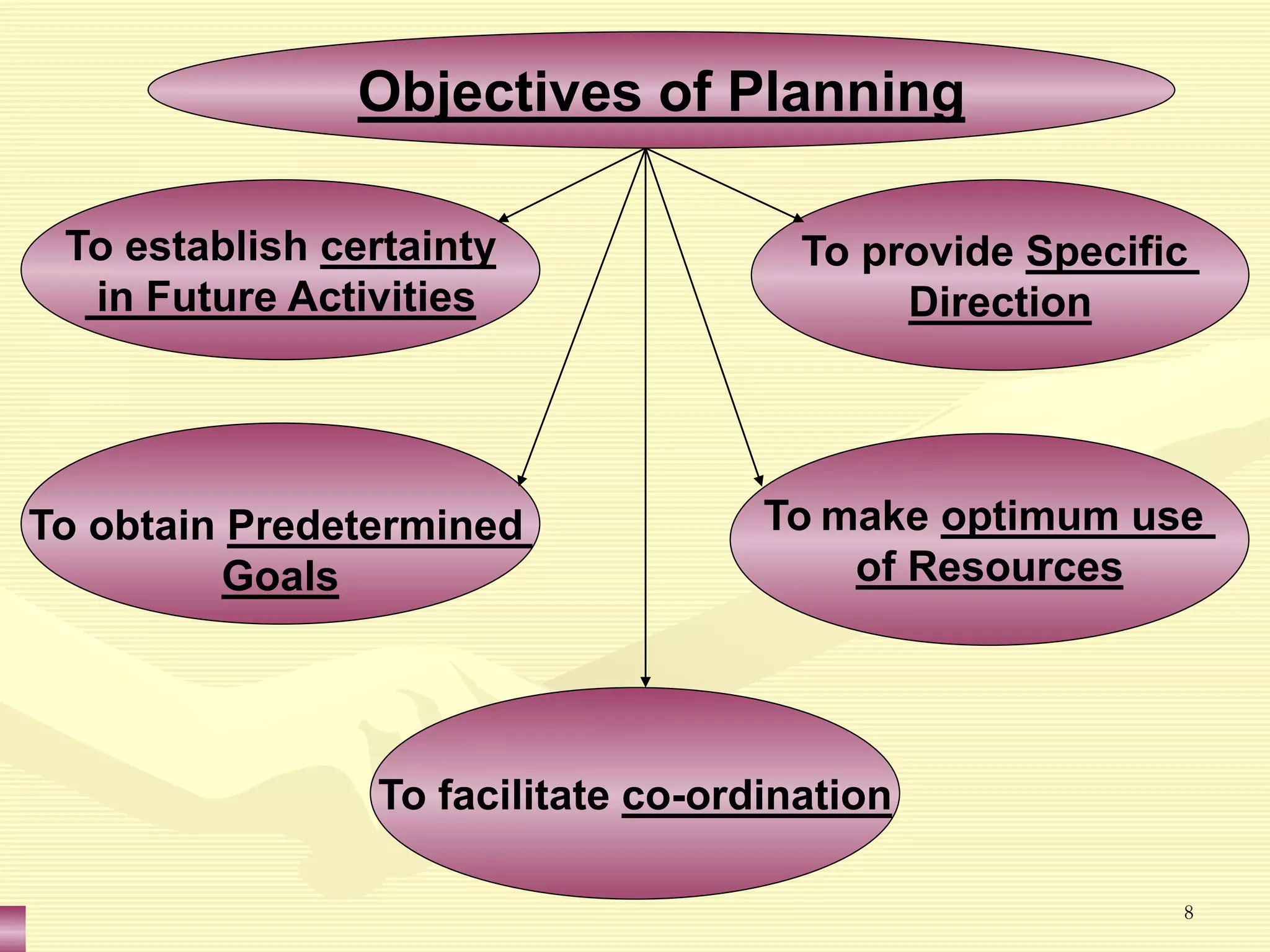 Objectives of Planning

To establish certainty in Future Activities

To provide Specific Direction

To obtain Predetermined Goals

To make optimum use of Resources

To facilitate co-ordination

8